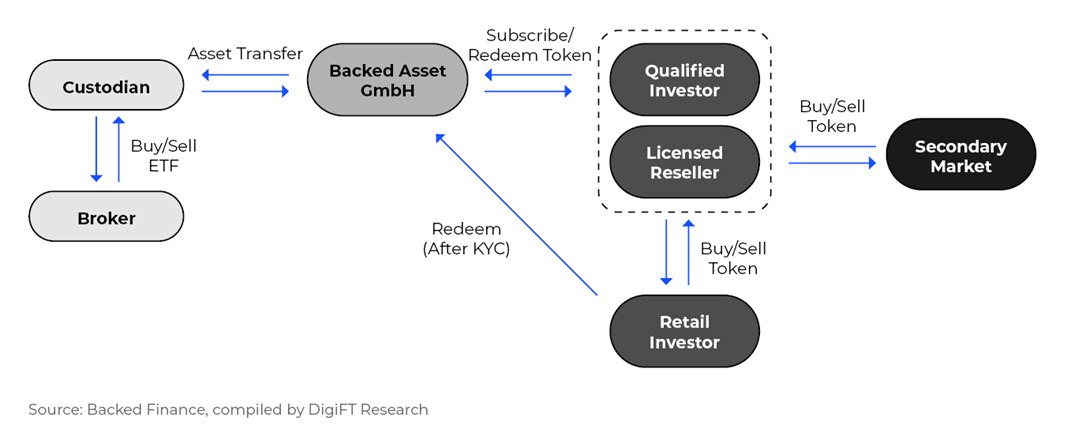 Custodian

Asset Transfer

Backed Asset GmbH

Subscribe/ Redeem Token

Qualified Investor

Licensed Reseller

Buy/Sell Token

Secondary Market

Buy/Sell ETF

Broker

Redeem (After KYC)

Buy/Sell Token

Retail Investor

Source: Backed Finance, compiled by DigiFT Research